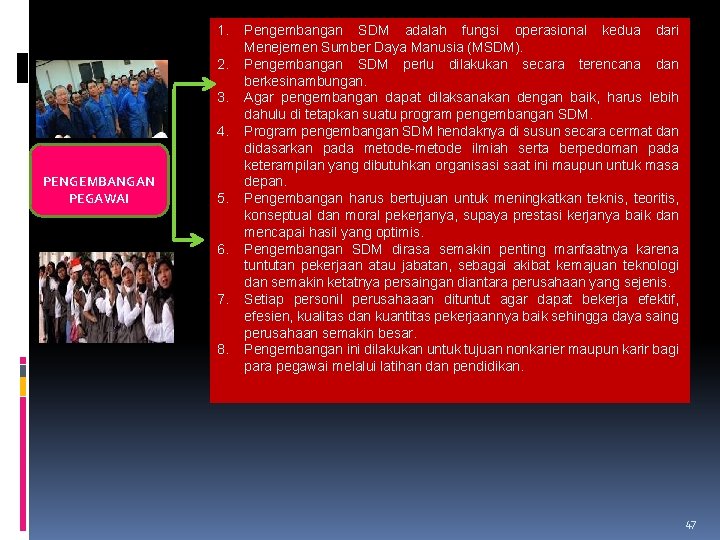 PENGEMBANGAN PEGAWAI

1. Pengembangan SDM adalah fungsi operasional kedua dari Menejemen Sumber Daya Manusia (MSDM).
2. Pengembangan SDM perlu dilakukan secara terencana dan berkesinambungan.
3. Agar pengembangan dapat dilaksanakan dengan baik, harus lebih dahulu di tetapkan suatu program pengembangan SDM.
4. Program pengembangan SDM hendaknya di susun secara cermat dan didasarkan pada metode-metode ilmiah serta berpedoman pada keterampilan yang dibutuhkan organisasi saat ini maupun untuk masa depan.
5. Pengembangan harus bertujuan untuk meningkatkan teknis, teoritis, konseptual dan moral pekerjanya, supaya prestasi kerjanya baik dan mencapai hasil yang optimis.
6. Pengembangan SDM dirasa semakin penting manfaatnya karena tuntutan pekerjaan atau jabatan, sebagai akibat kemajuan teknologi dan semakin ketatnya persaingan diantara perusahaan yang sejenis.
7. Setiap personil perusahaaan dituntut agar dapat bekerja efektif, efesien, kualitas dan kuantitas pekerjaannya baik sehingga daya saing perusahaan semakin besar.
8. Pengembangan ini dilakukan untuk tujuan nonkarier maupun karir bagi para pegawai melalui latihan dan pendidikan.

47